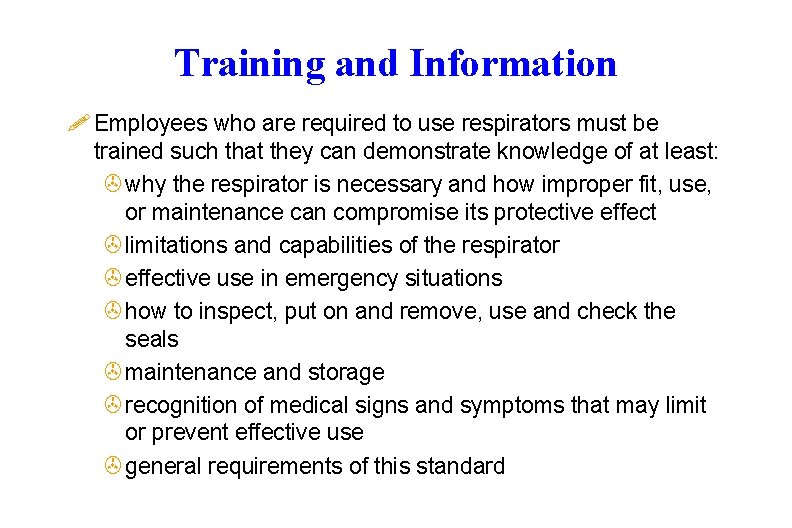 Training and Information

Employees who are required to use respirators must be trained such that they can demonstrate knowledge of at least:

why the respirator is necessary and how improper fit, use, or maintenance can compromise its protective effect

limitations and capabilities of the respirator

effective use in emergency situations

how to inspect, put on and remove, use and check the seals

maintenance and storage

recognition of medical signs and symptoms that may limit or prevent effective use

general requirements of this standard